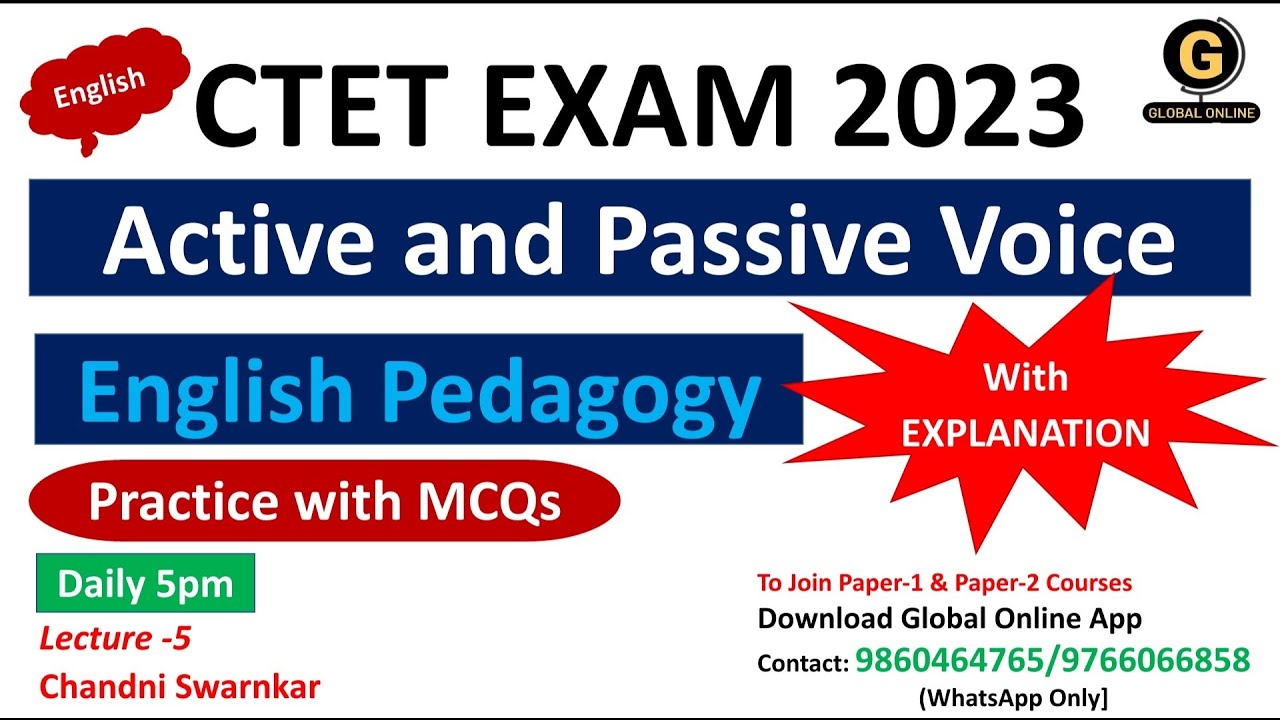 English
CTET EXAM 2023
G
GLOBAL ONLINE
Active and Passive Voice
English Pedagogy
With EXPLANATION
Practice with MCQs
Daily 5pm
Lecture -5
Chandni Swarnkar
To Join Paper-1 & Paper-2 Courses
Download Global Online App
Contact: 9860464765/9766066858
(WhatsApp Only]